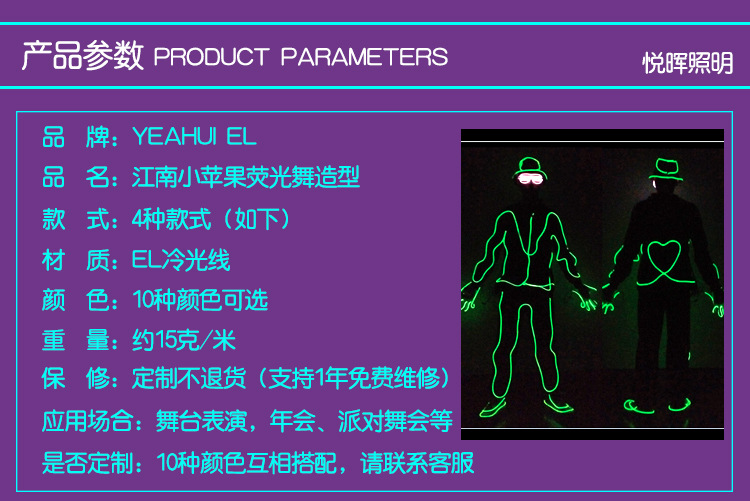 产品参数 PRODUCT PARAMETERS

悦晖照明

品 牌：YEAHUI EL

品 名：江南小苹果荧光舞造型

款 式：4种款式（如下）

材 质：EL冷光线

颜 色：10种颜色可选

重 量：约15克/米

保 修：定制不退货（支持1年免费维修）

应用场合：舞台表演，年会、派对舞会等

是否定制：10种颜色互相搭配，请联系客服